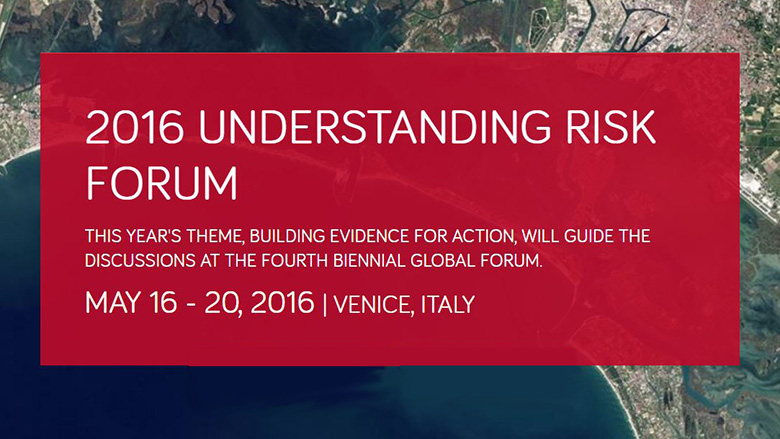 2016 UNDERSTANDING RISK FORUM

THIS YEAR'S THEME, BUILDING EVIDENCE FOR ACTION, WILL GUIDE THE DISCUSSIONS AT THE FOURTH BIENNIAL GLOBAL FORUM.

MAY 16 - 20, 2016 | VENICE, ITALY